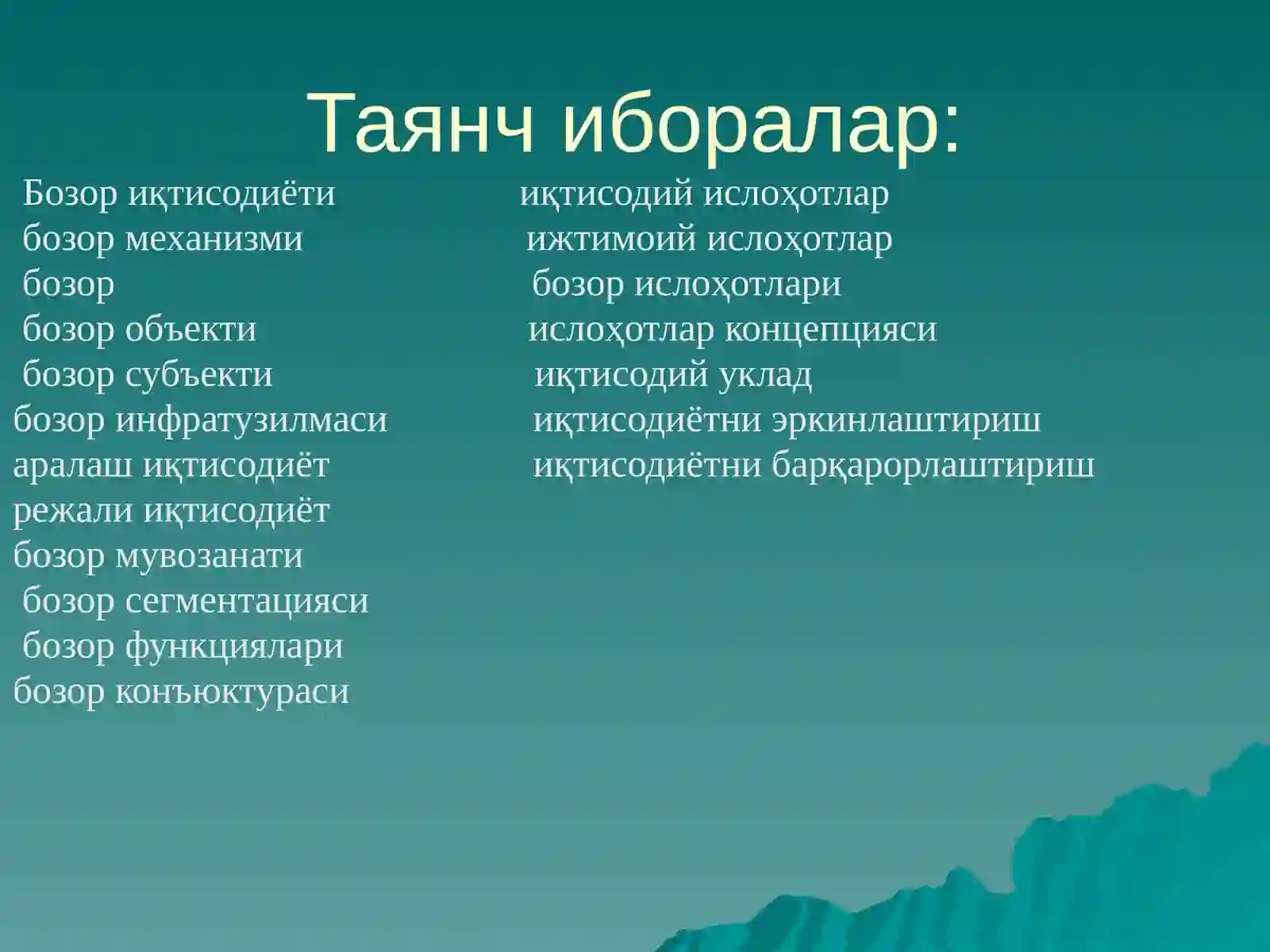 Таянч иборалар:

Бозор иқтисодиёти
бозор механизми
бозор
бозор объекти
бозор субъекти
бозор инфратузилмаси
аралаш иқтисодиёт
режали иқтисодиёт
бозор мувозанати
бозор сегментацияси
бозор функциялари
бозор конъюктураси

иқтисодий ислоҳотлар
ижтимоий ислоҳотлар
бозор ислоҳотлари
ислоҳотлар концепцияси
иқтисодий уклад
иқтисодиётни эркинлаштириш
иқтисодиётни барқарорлаштириш